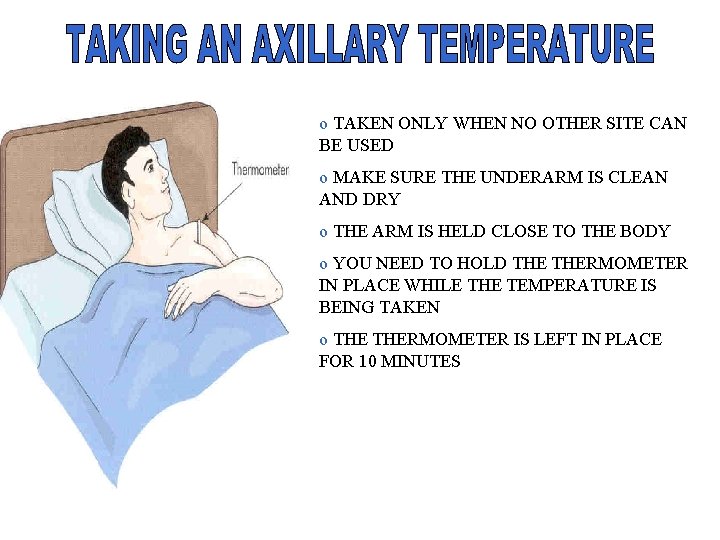 TAKING AN AXILLARY TEMPERATURE

Thermometer

o TAKEN ONLY WHEN NO OTHER SITE CAN BE USED

o MAKE SURE THE UNDERARM IS CLEAN AND DRY

o THE ARM IS HELD CLOSE TO THE BODY

o YOU NEED TO HOLD THE THERMOMETER IN PLACE WHILE THE TEMPERATURE IS BEING TAKEN

o THE THERMOMETER IS LEFT IN PLACE FOR 10 MINUTES